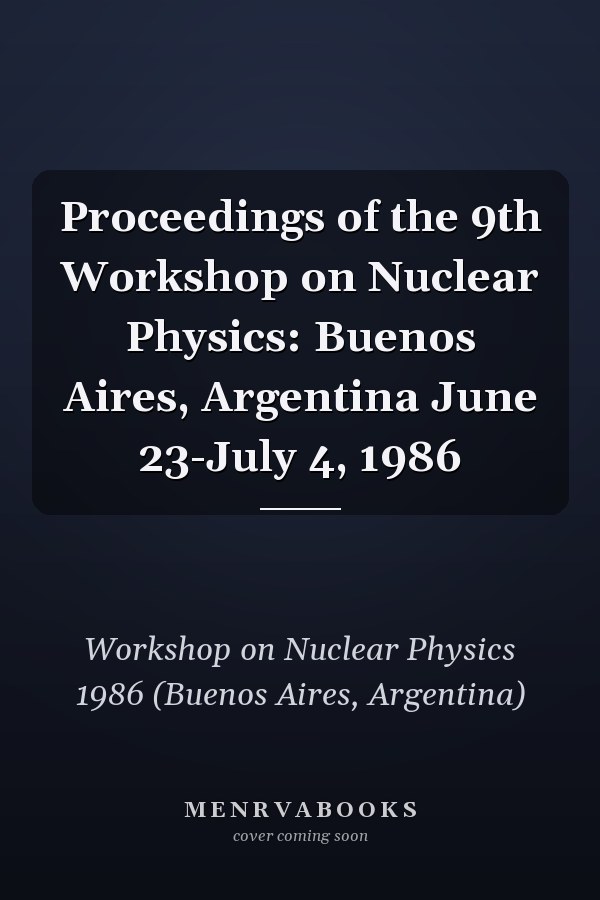 Proceedings of the 9th Workshop on Nuclear Physics: Buenos Aires, Argentina June 23-July 4, 1986

Workshop on Nuclear Physics 1986 (Buenos Aires, Argentina)

MENRVABOOKS
cover coming soon